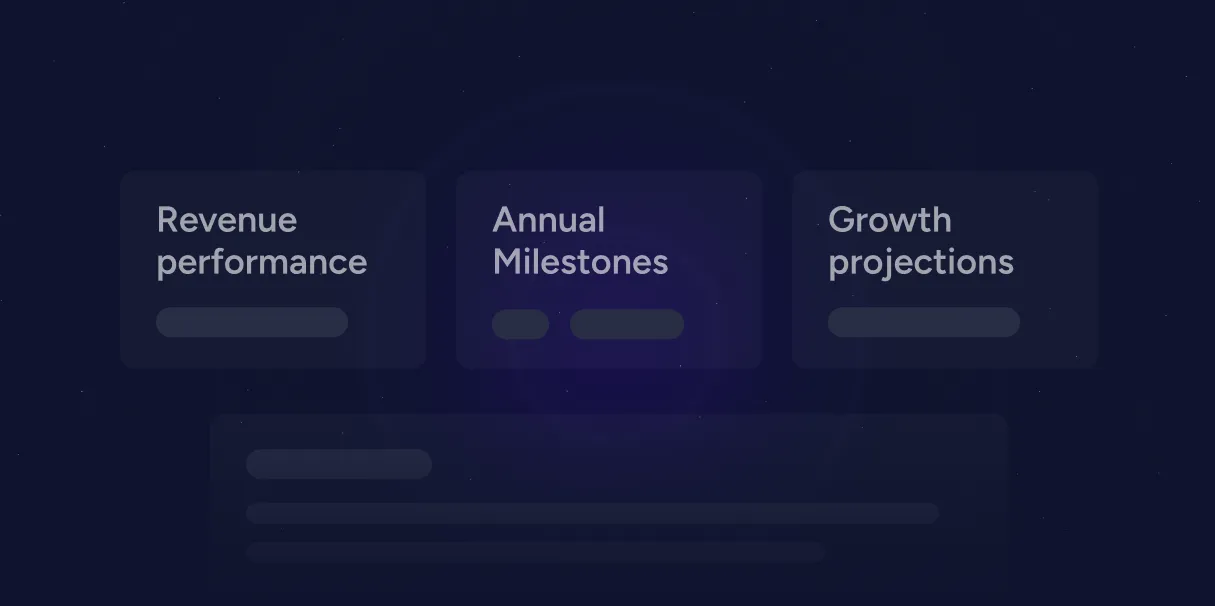 Revenue performance

Annual Milestones

Growth projections